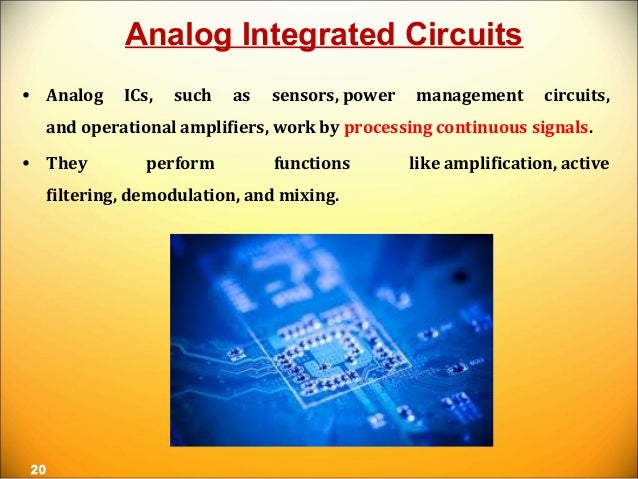 Analog Integrated Circuits

• Analog ICs, such as sensors, power management circuits, and operational amplifiers, work by processing continuous signals.

• They perform functions like amplification, active filtering, demodulation, and mixing.

20